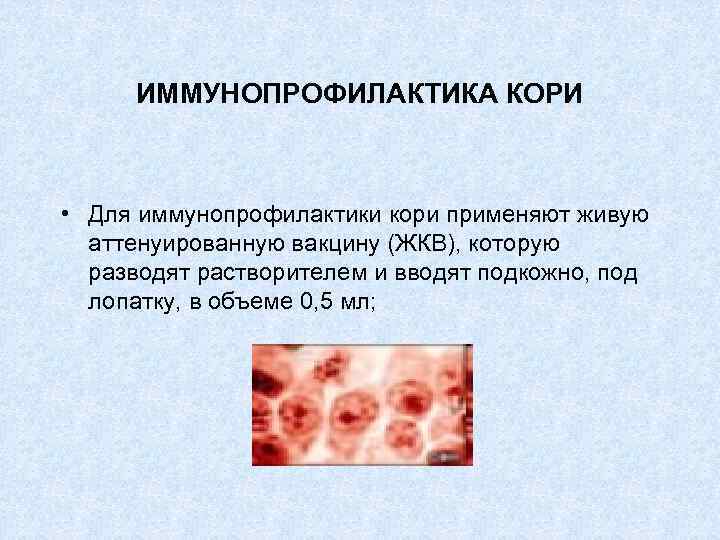 ИММУНОПРОФИЛАКТИКА КОРИ

• Для иммунопрофилактики кори применяют живую аттенуированную вакцину (ЖКВ), которую разводят растворителем и вводят подкожно, под лопатку, в объеме 0,5 мл;